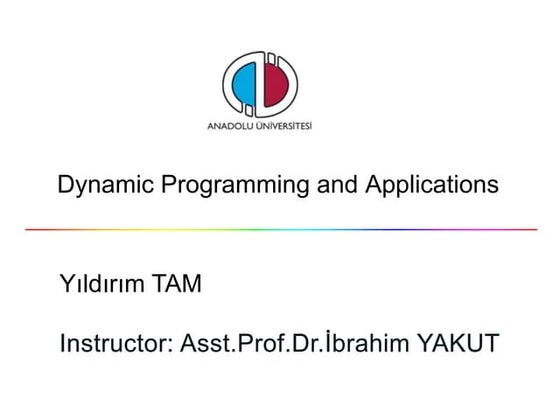 ANADOLU ÜNİVERSİTESİ

Dynamic Programming and Applications

Yıldırım TAM

Instructor: Asst.Prof.Dr.İbrahim YAKUT